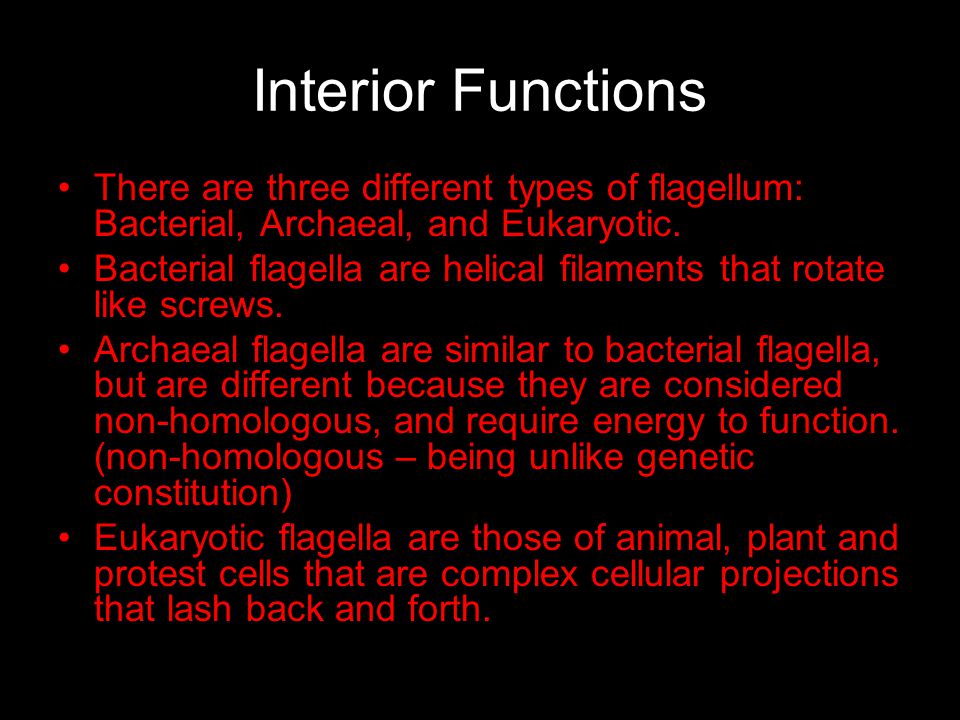 Interior Functions

• There are three different types of flagellum: Bacterial, Archaeal, and Eukaryotic.
• Bacterial flagella are helical filaments that rotate like screws.
• Archaeal flagella are similar to bacterial flagella, but are different because they are considered non-homologous, and require energy to function. (non-homologous – being unlike genetic constitution)
• Eukaryotic flagella are those of animal, plant and protest cells that are complex cellular projections that lash back and forth.